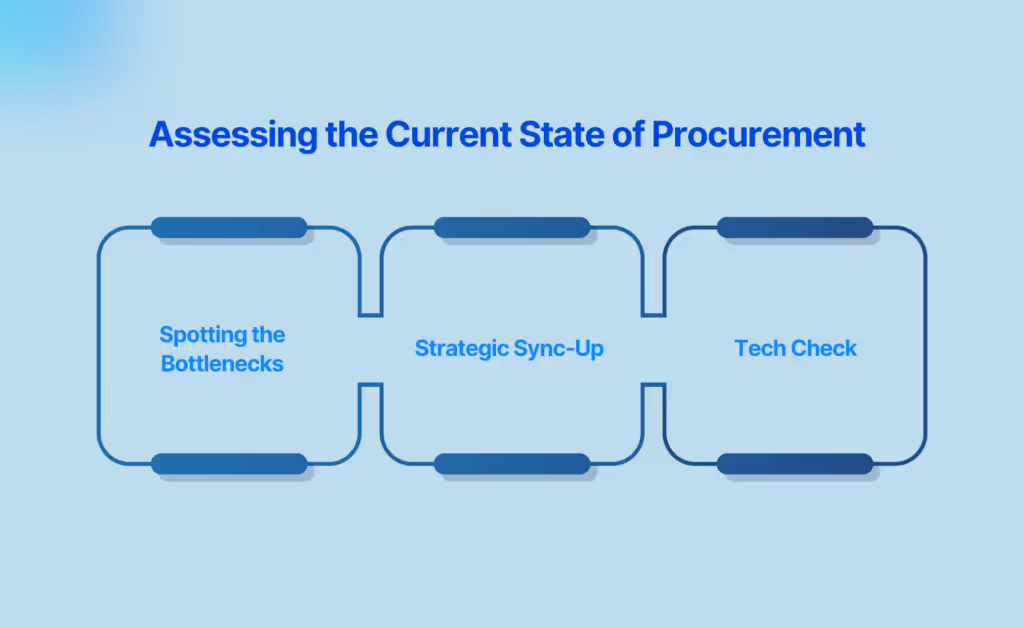 Assessing the Current State of Procurement

Spotting the Bottlenecks

Strategic Sync-Up

Tech Check